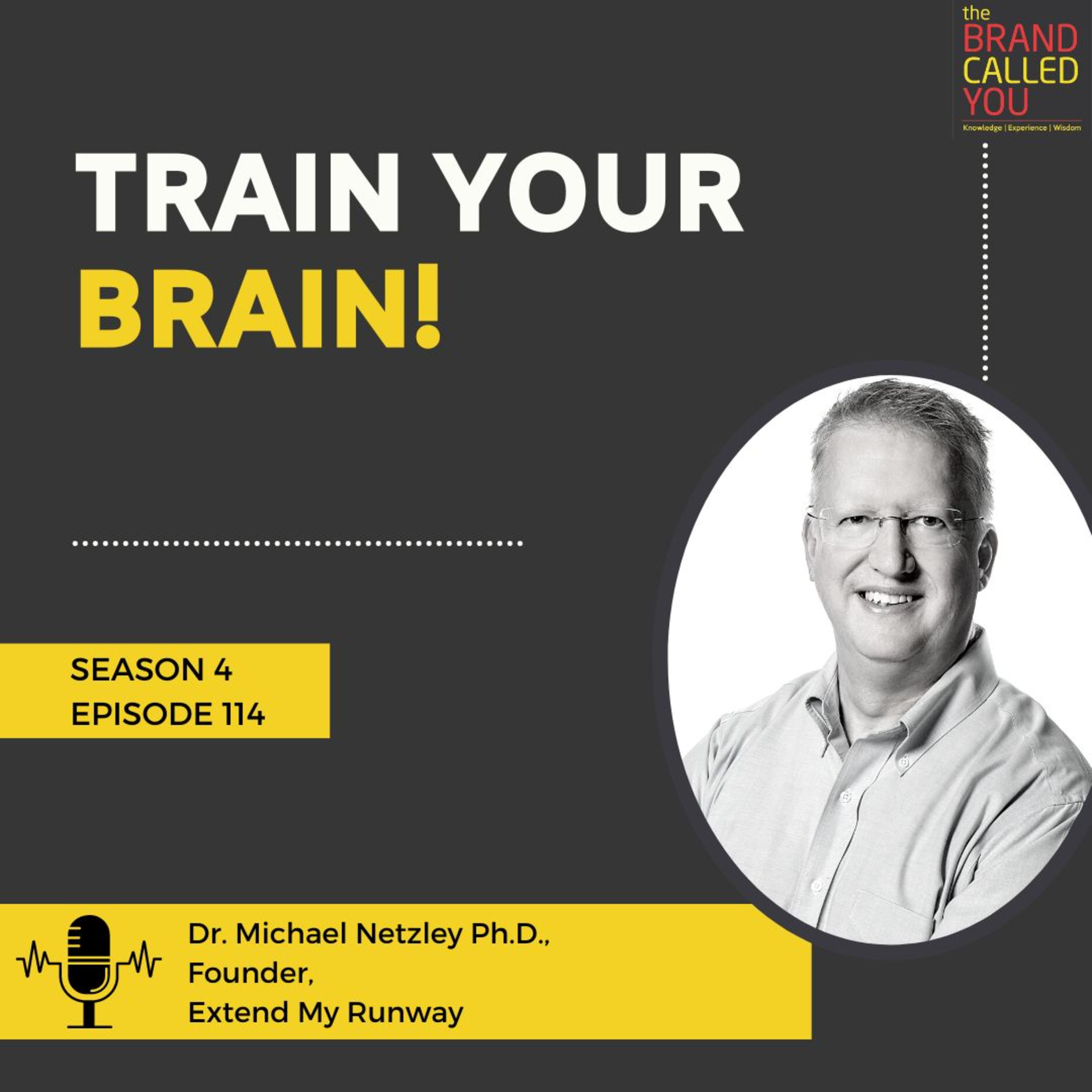 the BRAND CALLED YOU
Knowledge | Experience | Wisdom

TRAIN YOUR BRAIN!

SEASON 4
EPISODE 114

Dr. Michael Netzley Ph.D., Founder, Extend My Runway